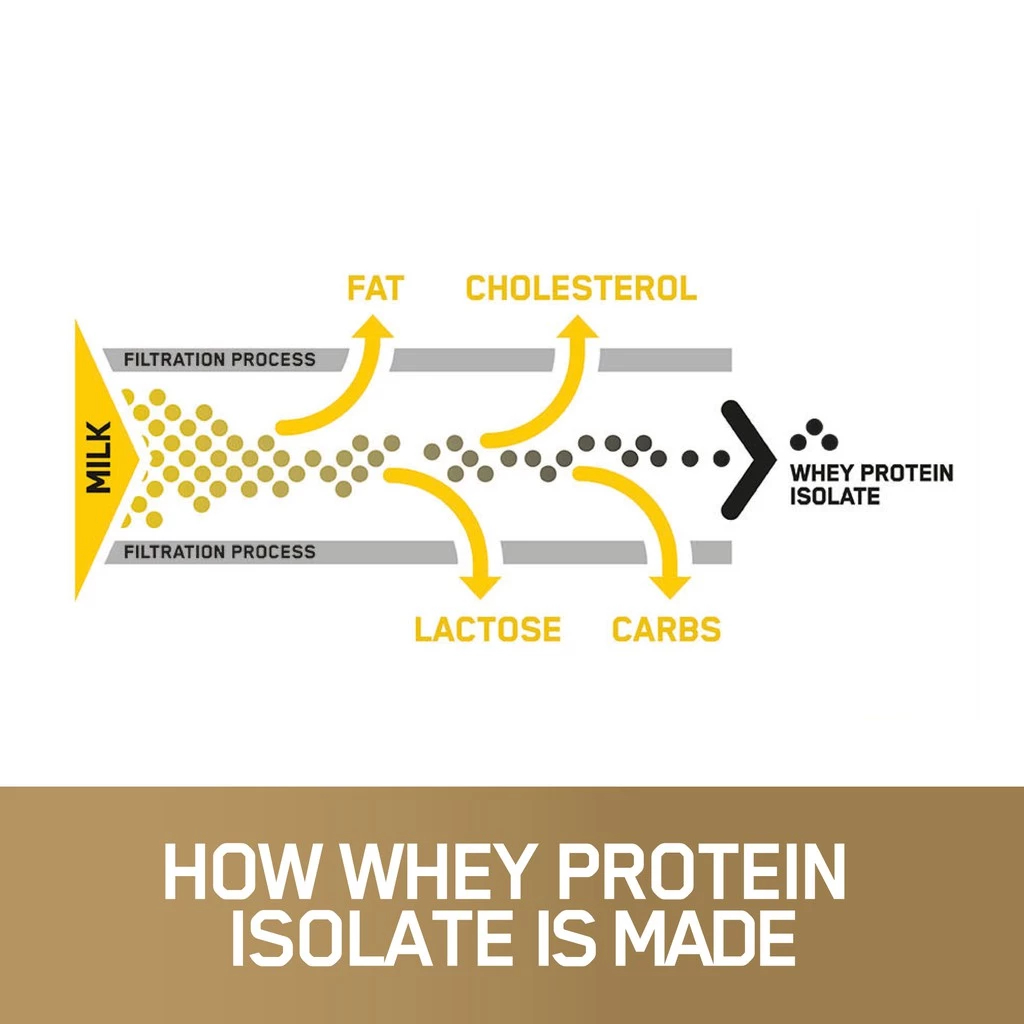 FAT
CHOLESTEROL
FILTRATION PROCESS
MILK
WHEY PROTEIN ISOLATE
FILTRATION PROCESS
LACTOSE
CARBS

HOW WHEY PROTEIN ISOLATE IS MADE